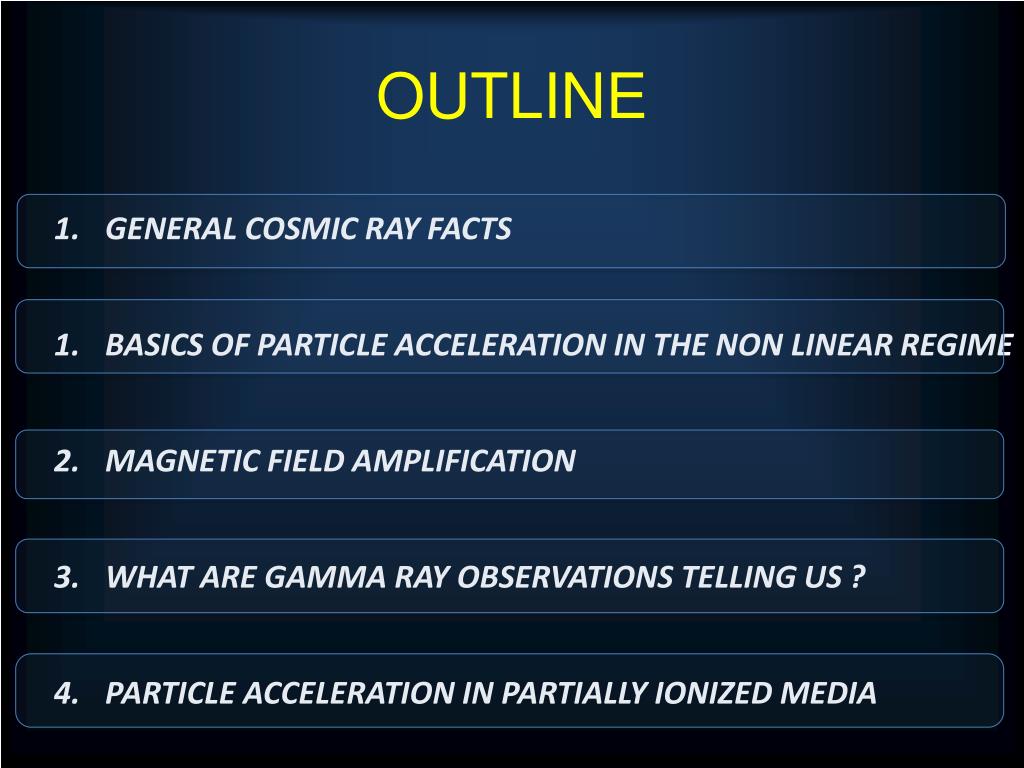 OUTLINE

1. GENERAL COSMIC RAY FACTS

1. BASICS OF PARTICLE ACCELERATION IN THE NON LINEAR REGIME

2. MAGNETIC FIELD AMPLIFICATION

3. WHAT ARE GAMMA RAY OBSERVATIONS TELLING US ?

4. PARTICLE ACCELERATION IN PARTIALLY IONIZED MEDIA